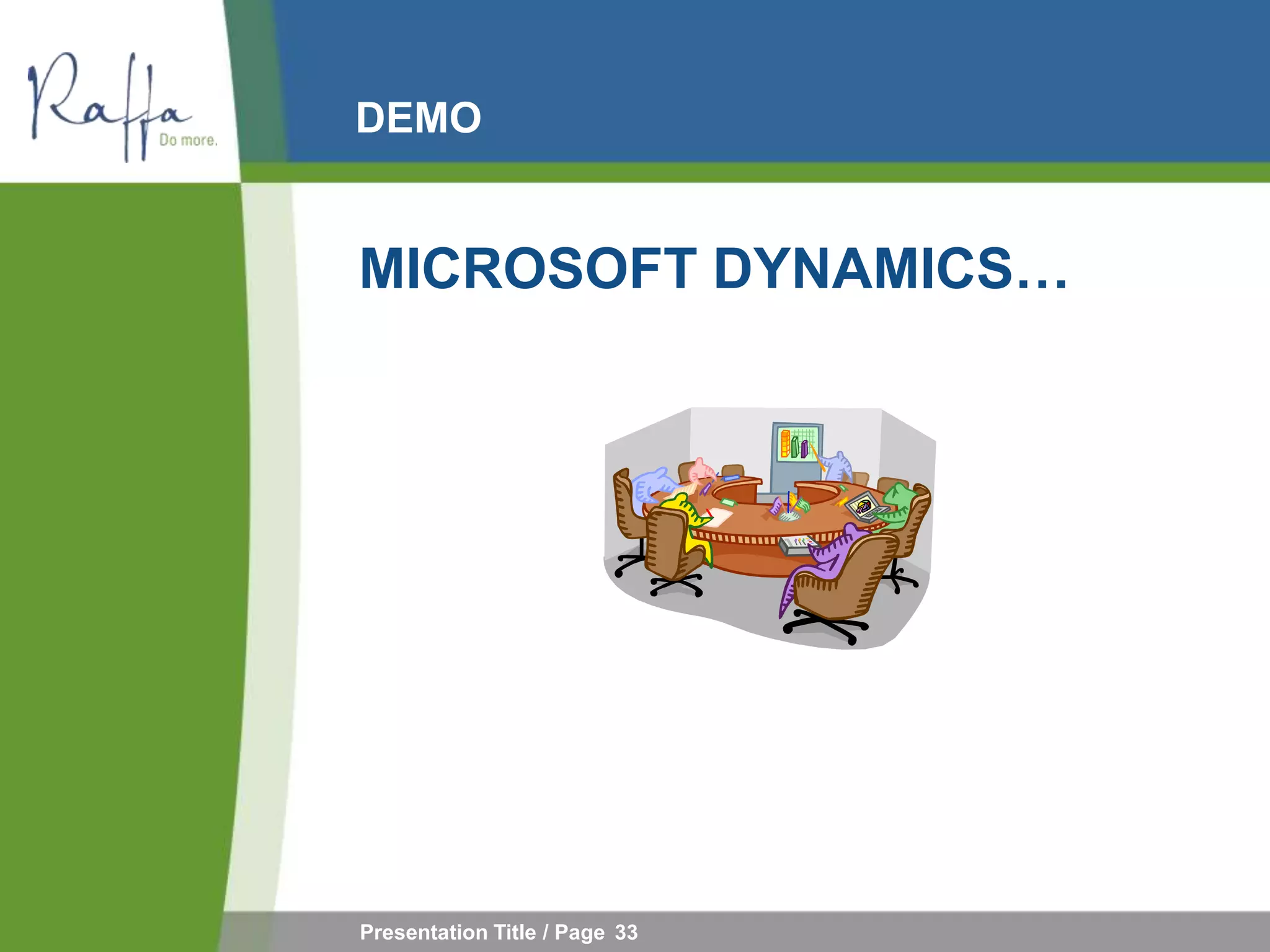 Raffa
Do more.

DEMO

MICROSOFT DYNAMICS…

Presentation Title / Page 33